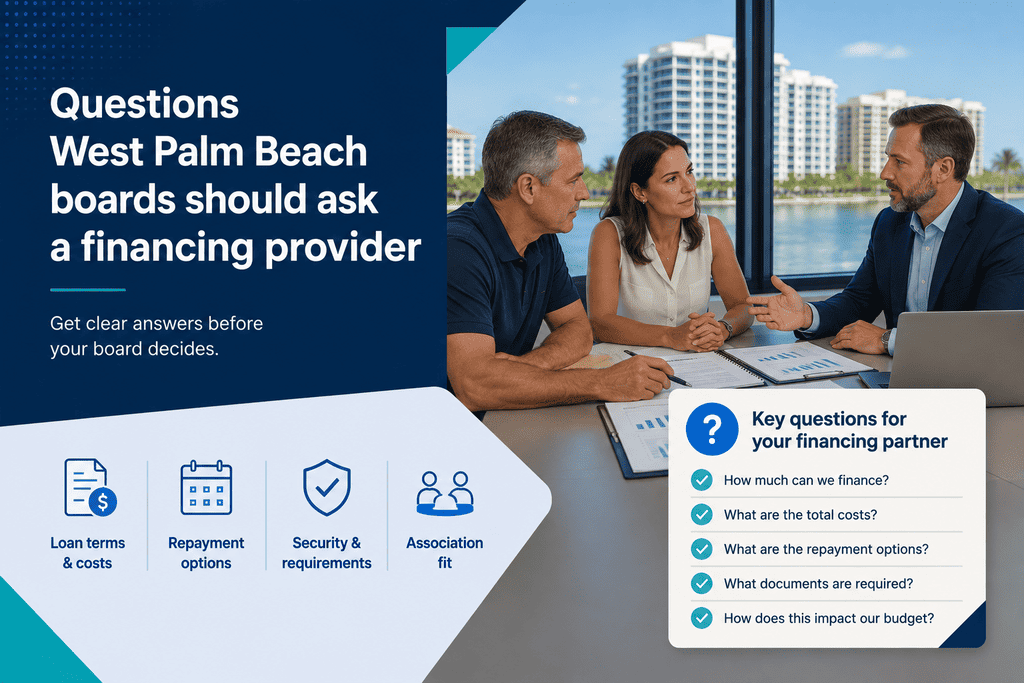 Questions West Palm Beach boards should ask a financing provider

Get clear answers before your board decides.

Loan terms & costs

Repayment options

Security & requirements

Association fit

?

Key questions for your financing partner

How much can we finance?

What are the total costs?

What are the repayment options?

What documents are required?

How does this impact our budget?